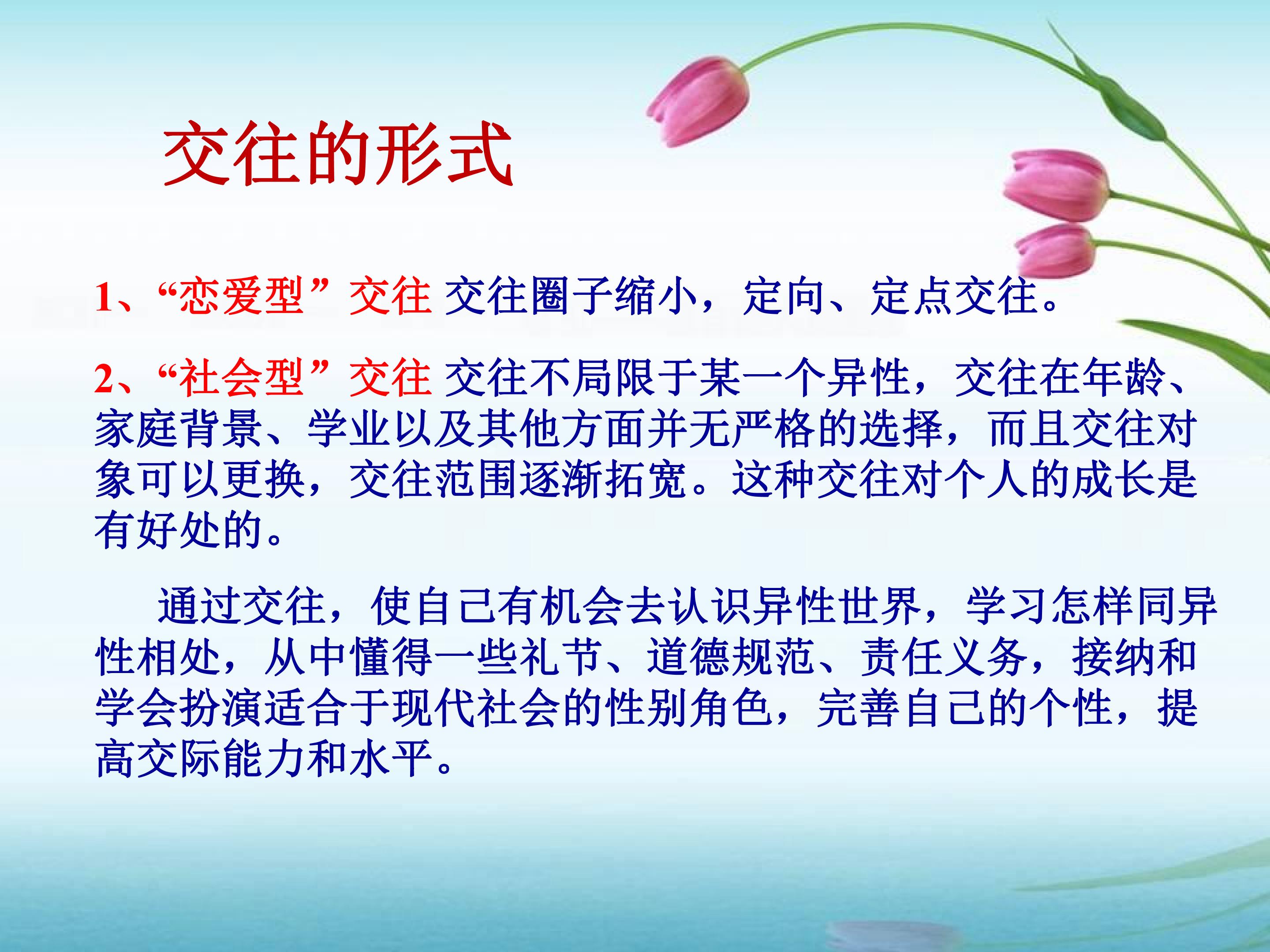 交往的形式

1、“恋爱型”交往 交往圈子缩小，定向、定点交往。

2、“社会型”交往 交往不局限于某一个异性，交往在年龄、家庭背景、学业以及其他方面并无严格的选择，而且交往对象可以更换，交往范围逐渐拓宽。这种交往对个人的成长是有好处的。

通过交往，使自己有机会去认识异性世界，学习怎样同异性相处，从中懂得一些礼节、道德规范、责任义务，接纳和学会扮演适合于现代社会的性别角色，完善自己的个性，提高交际能力和水平。